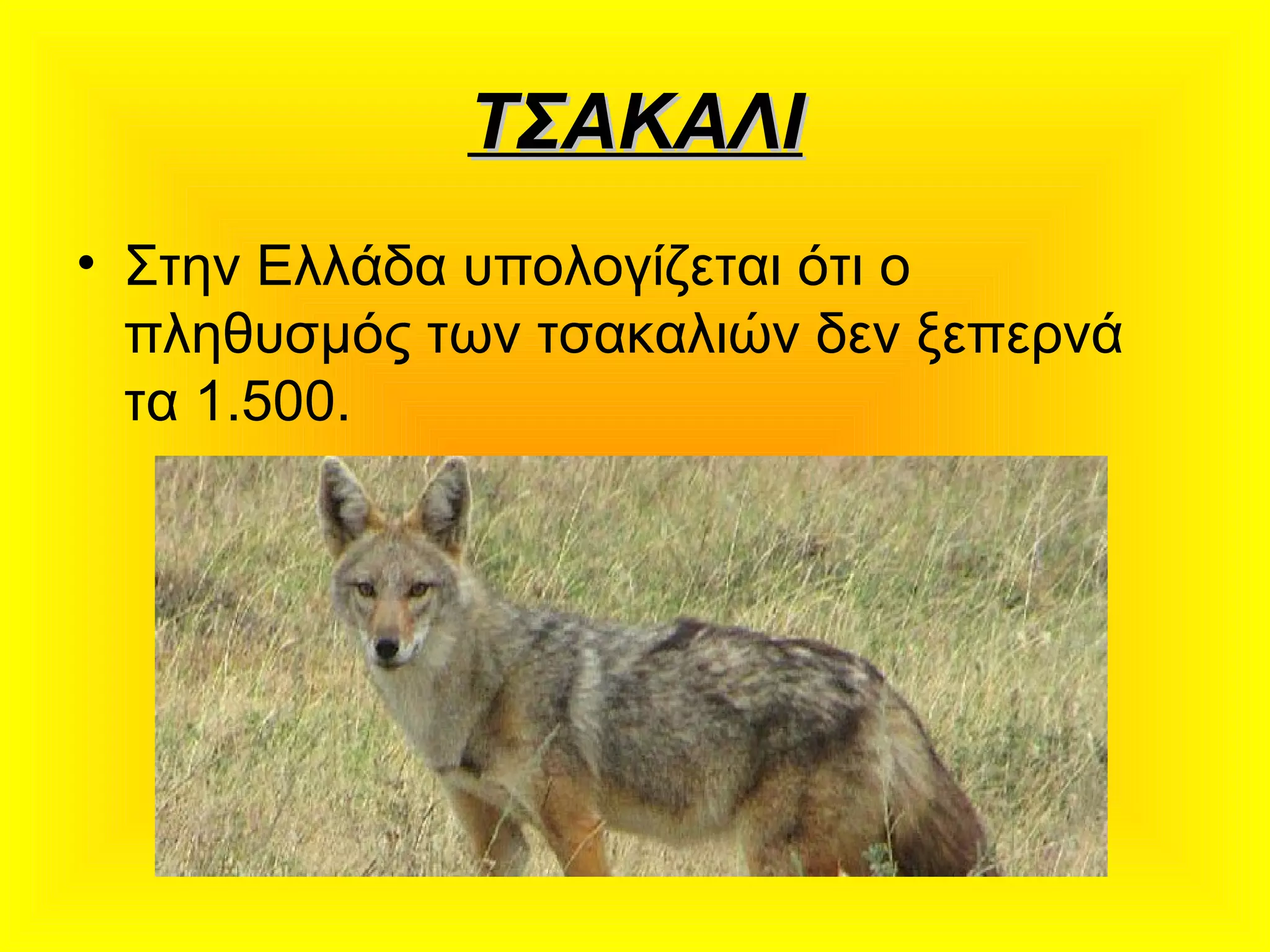 ΤΣΑΚΑΛΙ

• Στην Ελλάδα υπολογίζεται ότι ο πληθυσμός των τσακαλιών δεν ξεπερνά τα 1.500.